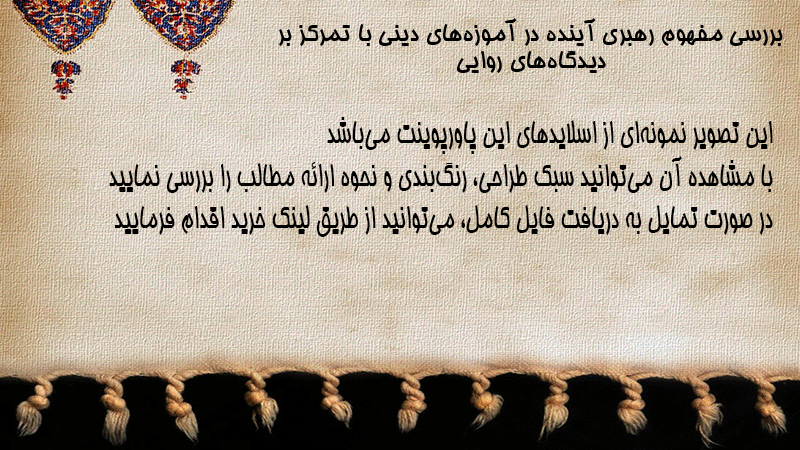 بررسی مفهوم رهبری آینده در آموزه‌های دینی با تمرکز بر دیدگاه‌های روایی

این تصویر نمونه‌ای از اسلایدهای این پاورپوینت می‌باشد
با مشاهده آن می‌توانید سبک طراحی، رنگ‌بندی و نحوه ارائه مطالب را بررسی نمایید
در صورت تمایل به دریافت فایل کامل، می‌توانید از طریق لینک خرید اقدام فرمایید